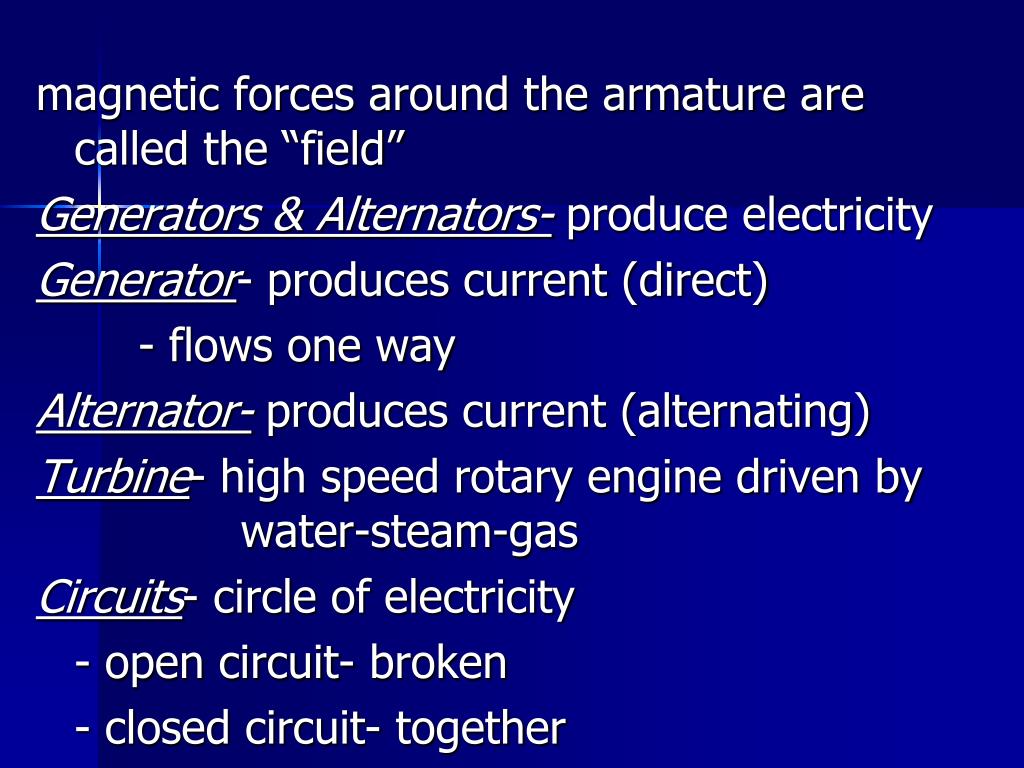 magnetic forces around the armature are called the “field”

Generators & Alternators- produce electricity

Generator- produces current (direct)

- flows one way

Alternator- produces current (alternating)

Turbine- high speed rotary engine driven by water-steam-gas

Circuits- circle of electricity

- open circuit- broken

- closed circuit- together